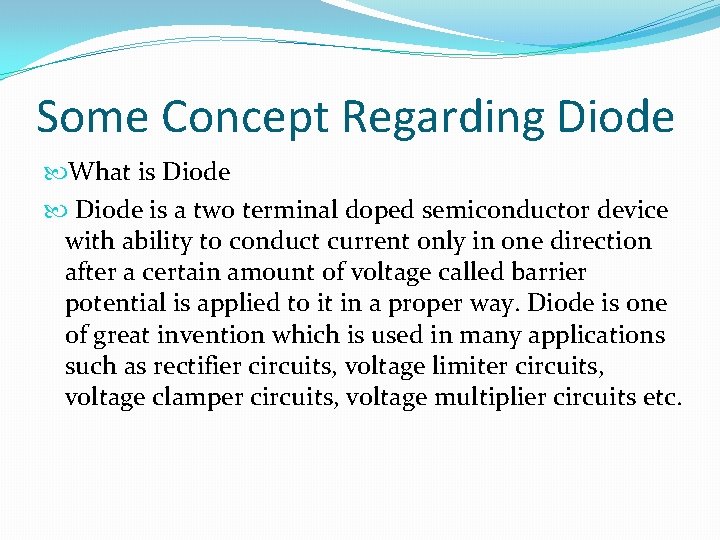 Some Concept Regarding Diode

What is Diode

Diode is a two terminal doped semiconductor device with ability to conduct current only in one direction after a certain amount of voltage called barrier potential is applied to it in a proper way. Diode is one of great invention which is used in many applications such as rectifier circuits, voltage limiter circuits, voltage clamper circuits, voltage multiplier circuits etc.